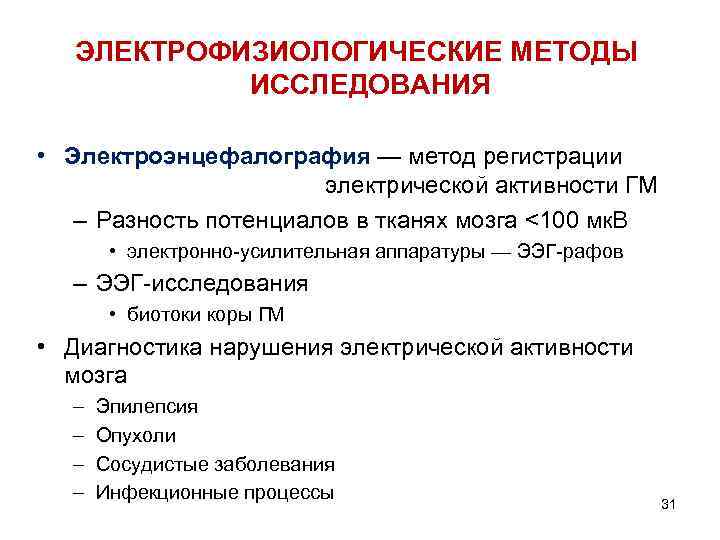 ЭЛЕКТРОФИЗИОЛОГИЧЕСКИЕ МЕТОДЫ ИССЛЕДОВАНИЯ

• Электроэнцефалография — метод регистрации электрической активности ГМ
– Разность потенциалов в тканях мозга <100 мкВ
• электронно-усилительная аппаратуры — ЭЭГ-рафов
– ЭЭГ-исследования
• биотоки коры ГМ
• Диагностика нарушения электрической активности мозга
– Эпилепсия
– Опухоли
– Сосудистые заболевания
– Инфекционные процессы

31